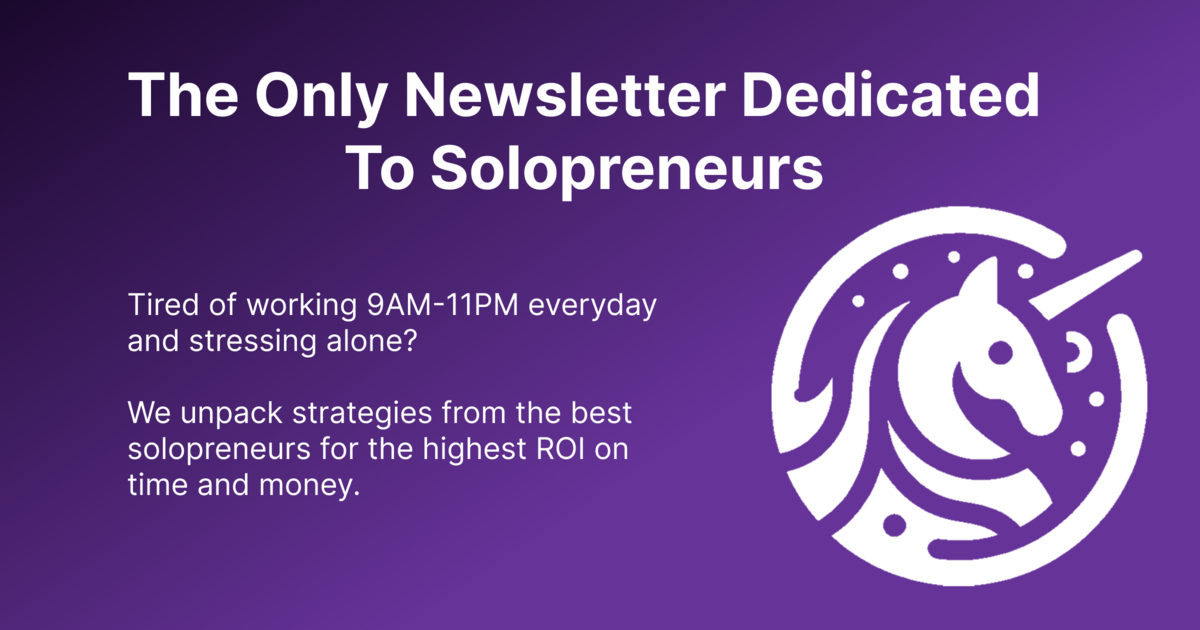 The Only Newsletter Dedicated To Solopreneurs

Tired of working 9AM-11PM everyday and stressing alone?

We unpack strategies from the best solopreneurs for the highest ROI on time and money.